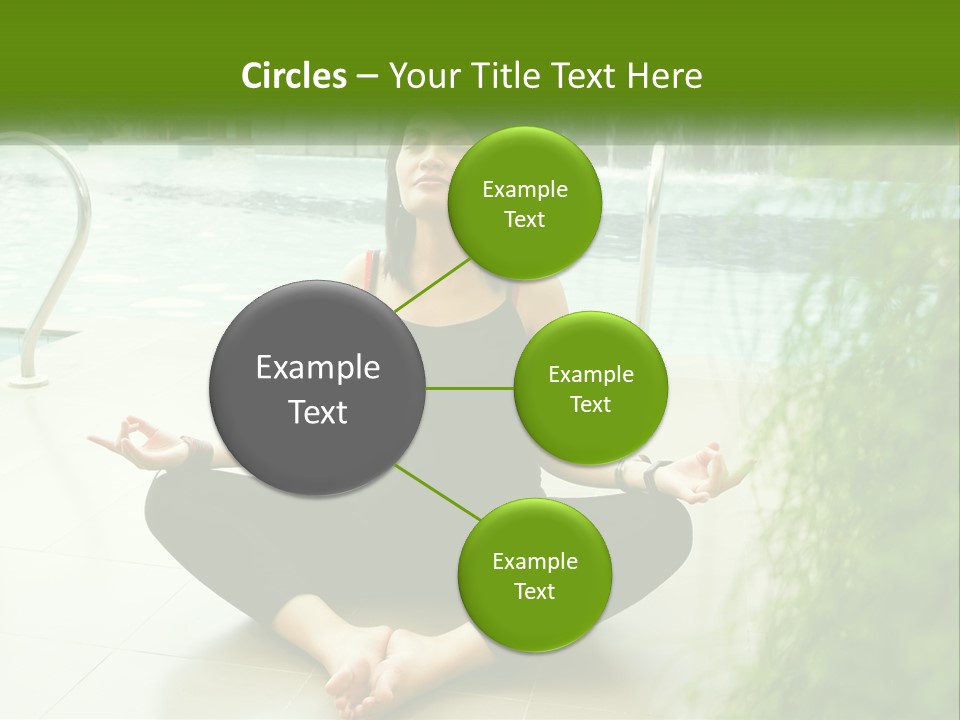 Circles – Your Title Text Here

Example Text

Example Text

Example Text

Example Text